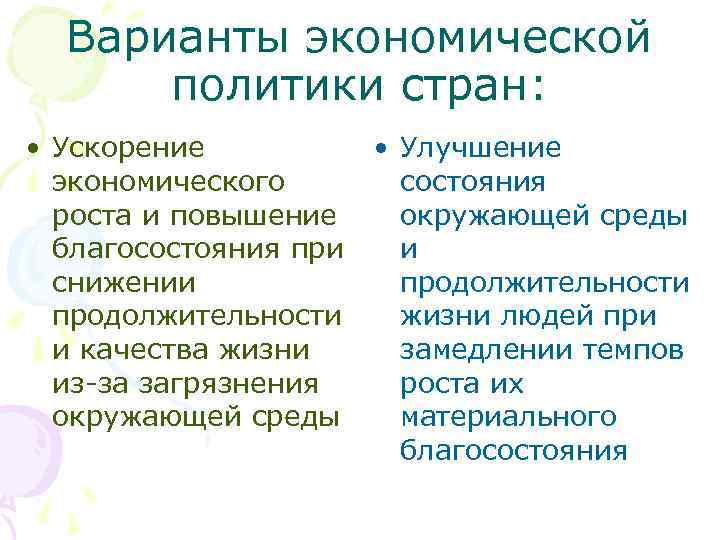 Варианты экономической политики стран:

• Ускорение экономического роста и повышение благосостояния при снижении продолжительности и качества жизни из-за загрязнения окружающей среды

• Улучшение состояния окружающей среды и продолжительности жизни людей при замедлении темпов роста их материального благосостояния